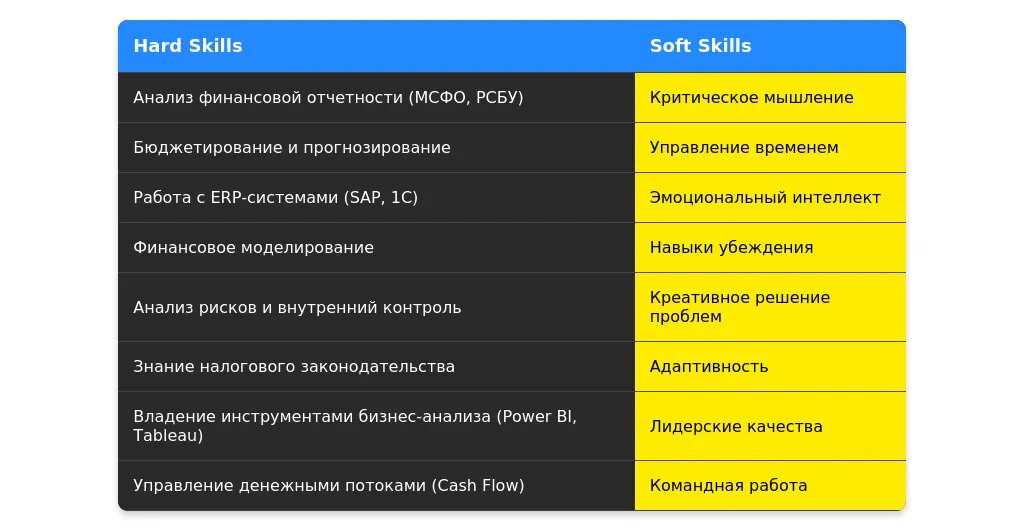 | Hard Skills | Soft Skills |
|---|---|
| Анализ финансовой отчетности (МСФО, РСБУ) | Критическое мышление |
| Бюджетирование и прогнозирование | Управление временем |
| Работа с ERP-системами (SAP, 1С) | Эмоциональный интеллект |
| Финансовое моделирование | Навыки убеждения |
| Анализ рисков и внутренний контроль | Креативное решение проблем |
| Знание налогового законодательства | Адаптивность |
| Владение инструментами бизнес-анализа (Power BI, Tableau) | Лидерские качества |
| Управление денежными потоками (Cash Flow) | Командная работа |